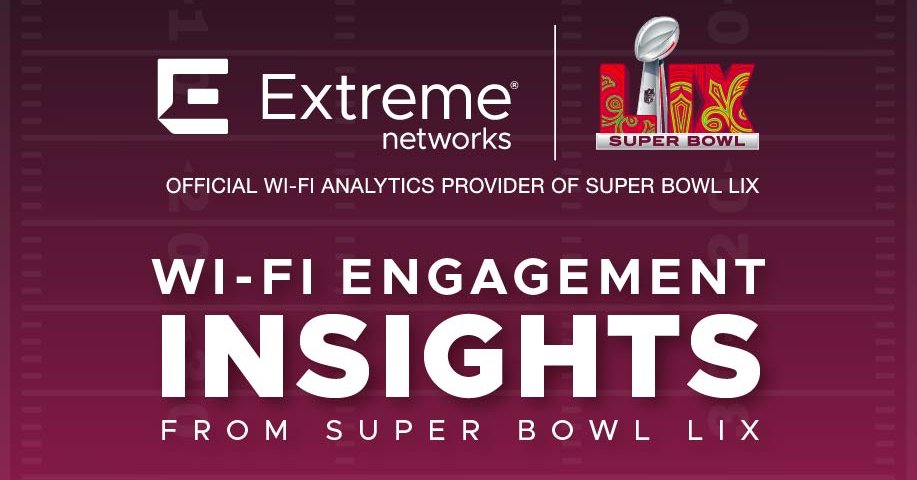 Extreme® networks

LIX SUPER BOWL

OFFICIAL WI-FI ANALYTICS PROVIDER OF SUPER BOWL LIX

WI-FI ENGAGEMENT INSIGHTS FROM SUPER BOWL LIX